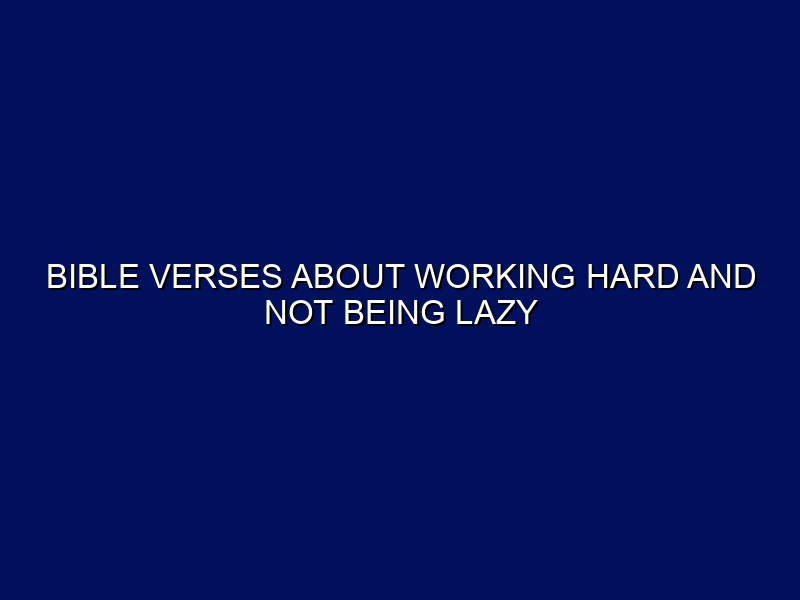 BIBLE VERSES ABOUT WORKING HARD AND NOT BEING LAZY